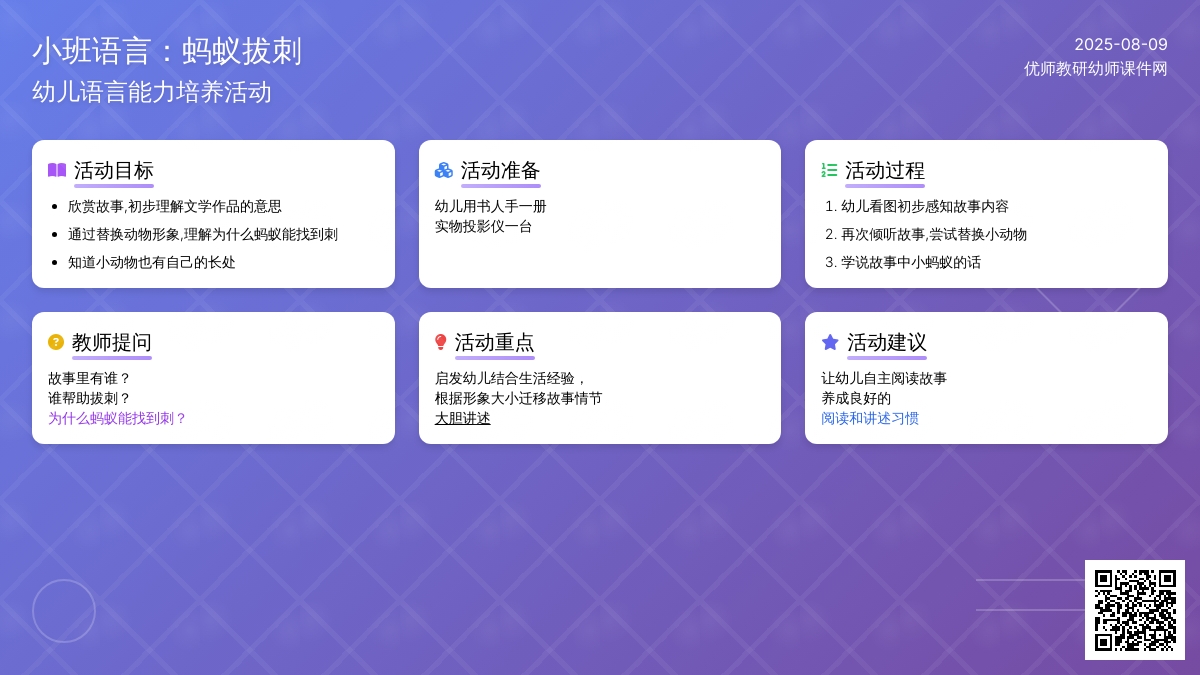 小班语言：蚂蚁拔刺
幼儿语言能力培养活动

2025-08-09
优师教研幼师课件网

活动目标
- 欣赏故事,初步理解文学作品的意思
- 通过替换动物形象,理解为什么蚂蚁能找到刺
- 知道小动物也有自己的长处

活动准备
幼儿用书人手一册
实物投影仪一台

活动过程
1. 幼儿看图初步感知故事内容
2. 再次倾听故事,尝试替换小动物
3. 学说故事中小蚂蚁的话

教师提问
故事里有谁？
谁帮助拔刺？
为什么蚂蚁能找到刺？

活动重点
启发幼儿结合生活经验，
根据形象大小迁移故事情节
大胆讲述

活动建议
让幼儿自主阅读故事
养成良好的
阅读和讲述习惯